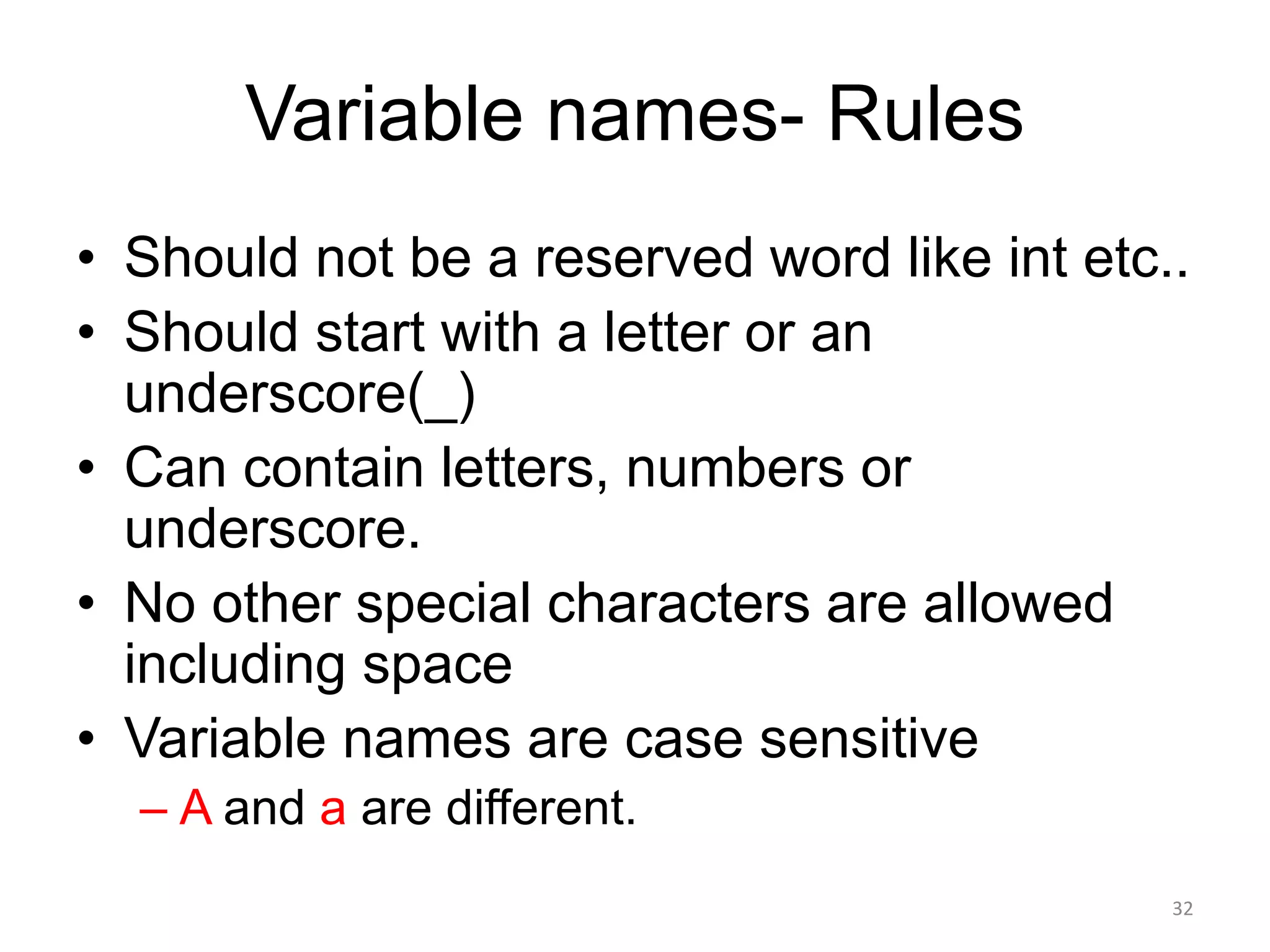 Variable names- Rules

• Should not be a reserved word like int etc..
• Should start with a letter or an underscore(_)
• Can contain letters, numbers or underscore.
• No other special characters are allowed including space
• Variable names are case sensitive
– A and a are different.

32